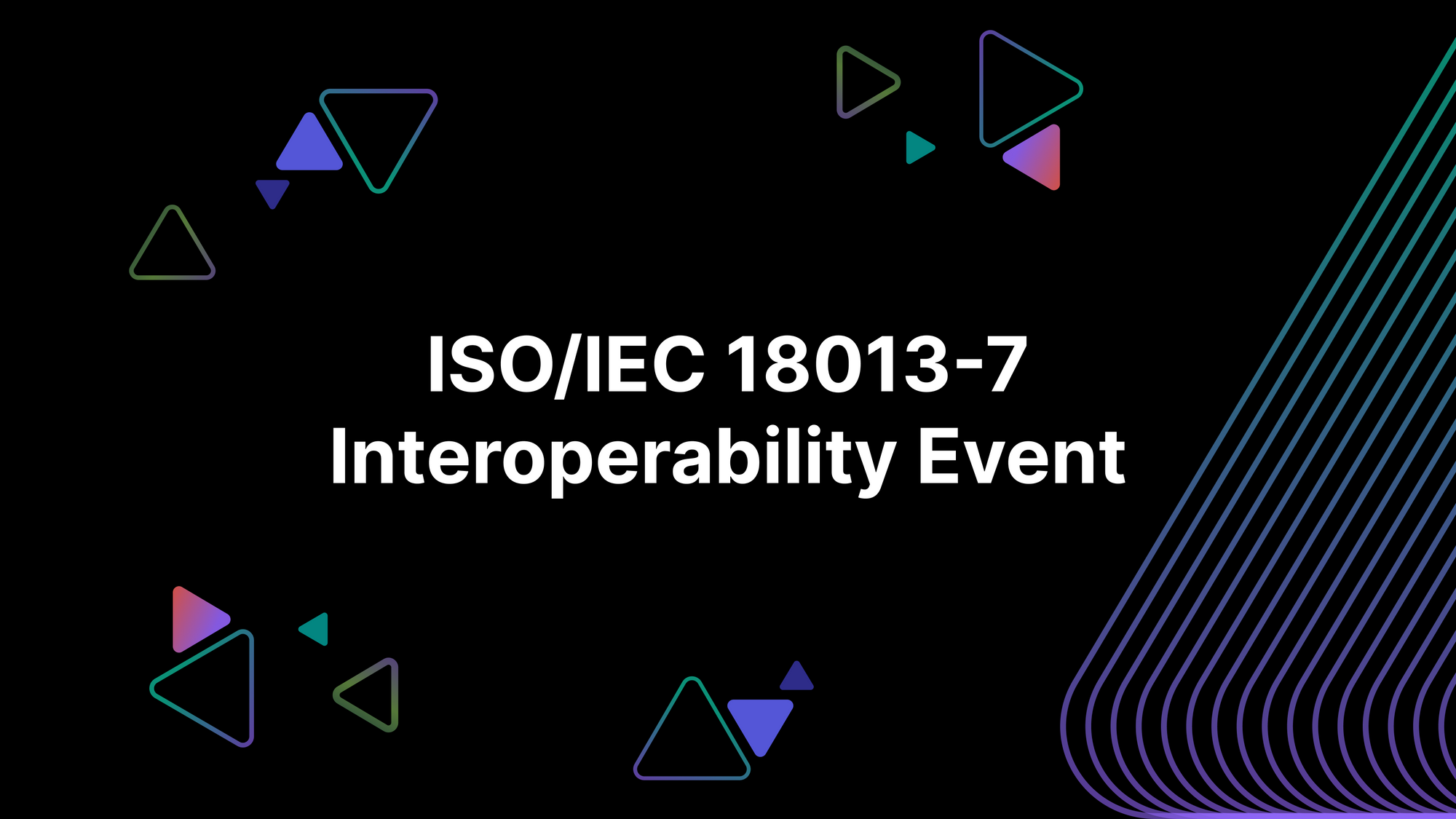 ISO/IEC 18013-7
Interoperability Event